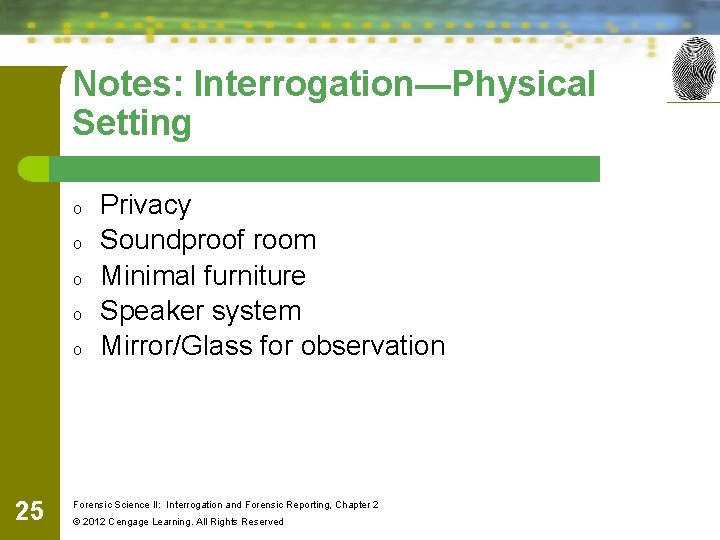 Notes: Interrogation—Physical Setting

o Privacy
o Soundproof room
o Minimal furniture
o Speaker system
o Mirror/Glass for observation

25

Forensic Science II: Interrogation and Forensic Reporting, Chapter 2

© 2012 Cengage Learning. All Rights Reserved